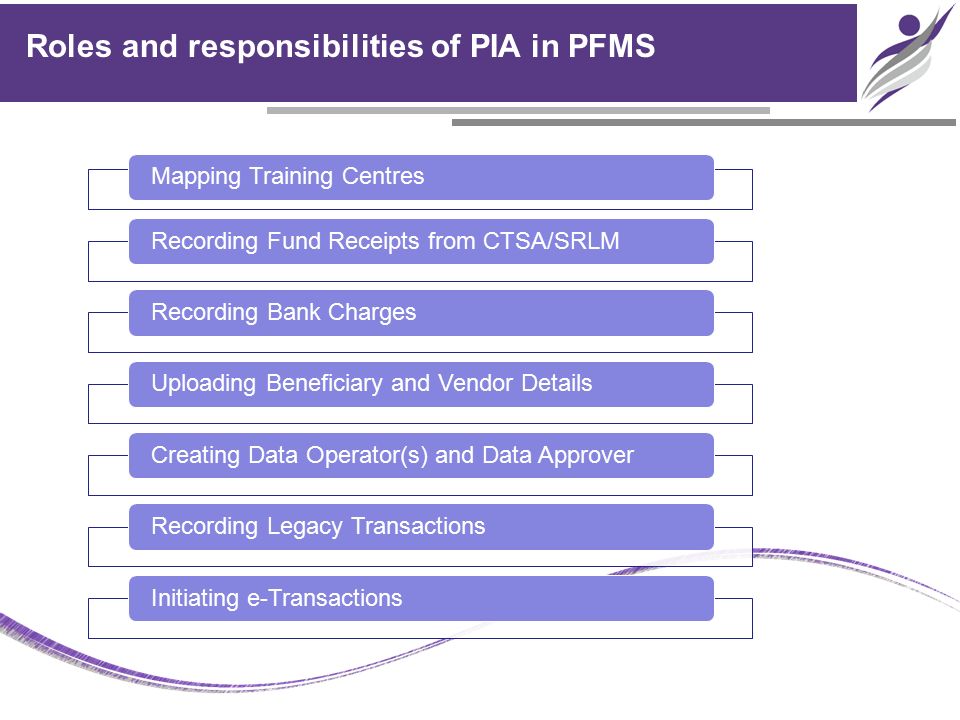 Roles and responsibilities of PIA in PFMS

Mapping Training Centres

Recording Fund Receipts from CTSA/SRLM

Recording Bank Charges

Uploading Beneficiary and Vendor Details

Creating Data Operator(s) and Data Approver

Recording Legacy Transactions

Initiating e-Transactions